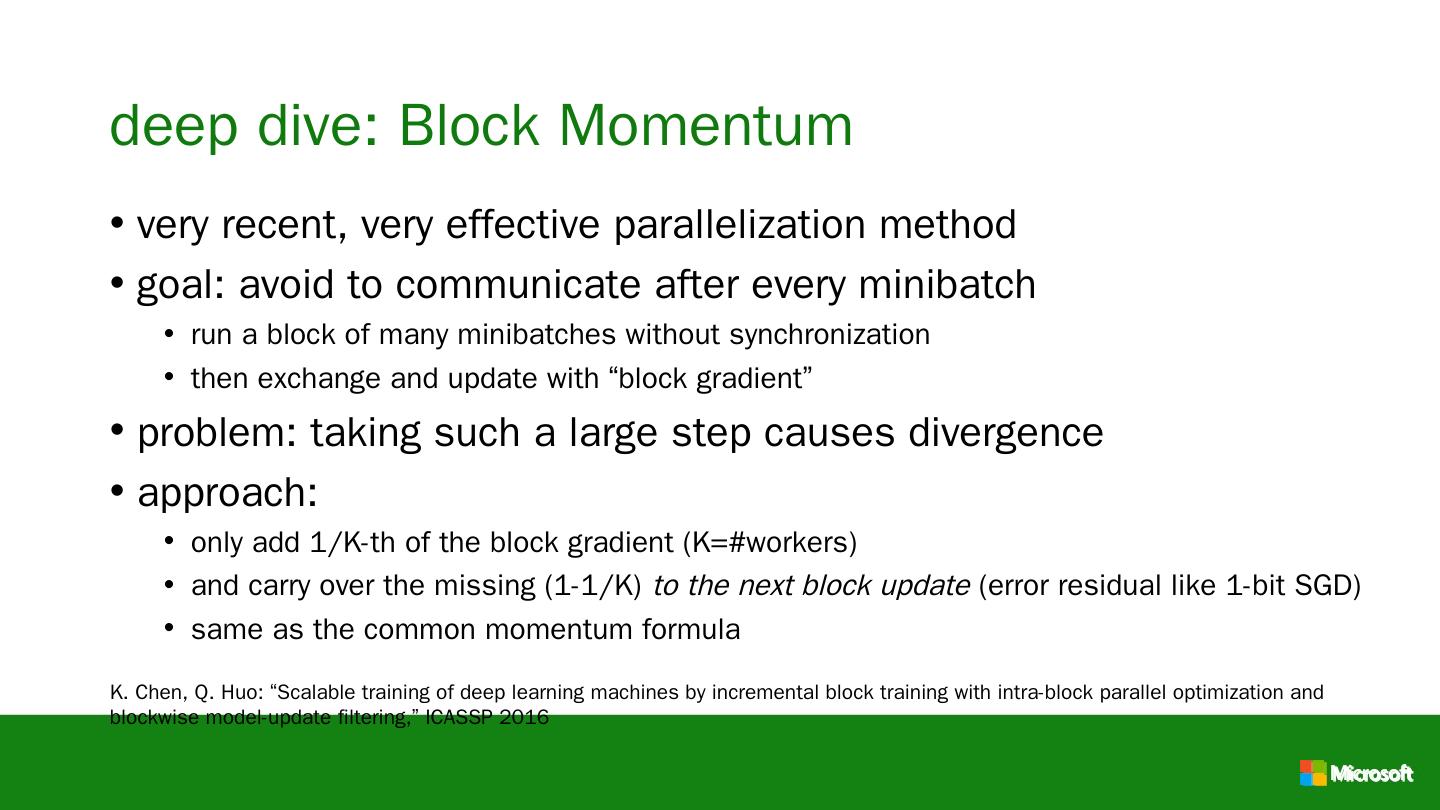 deep dive: Block Momentum

• very recent, very effective parallelization method
• goal: avoid to communicate after every minibatch
  • run a block of many minibatches without synchronization
  • then exchange and update with “block gradient”
• problem: taking such a large step causes divergence
• approach:
  • only add 1/K-th of the block gradient (K=#workers)
  • and carry over the missing (1-1/K) to the next block update (error residual like 1-bit SGD)
  • same as the common momentum formula

K. Chen, Q. Huo: “Scalable training of deep learning machines by incremental block training with intra-block parallel optimization and blockwise model-update filtering,” ICASSP 2016

Microsoft